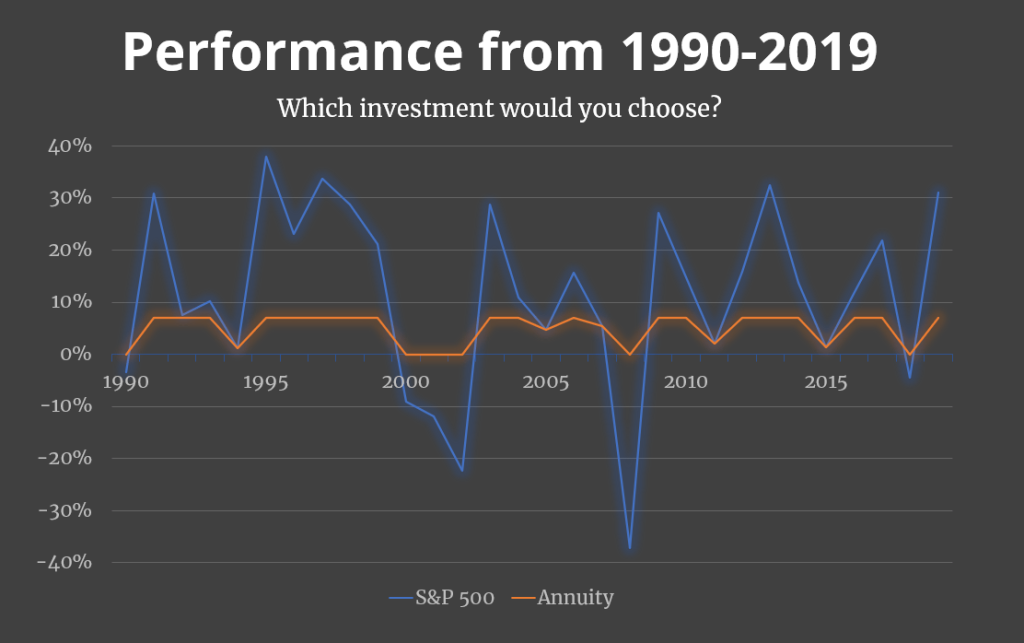 Performance from 1990-2019

Which investment would you choose?

40%
30%
20%
10%
0%
-10%
-20%
-30%
-40%

1990
1995
2000
2005
2010
2015

S&P 500
Annuity